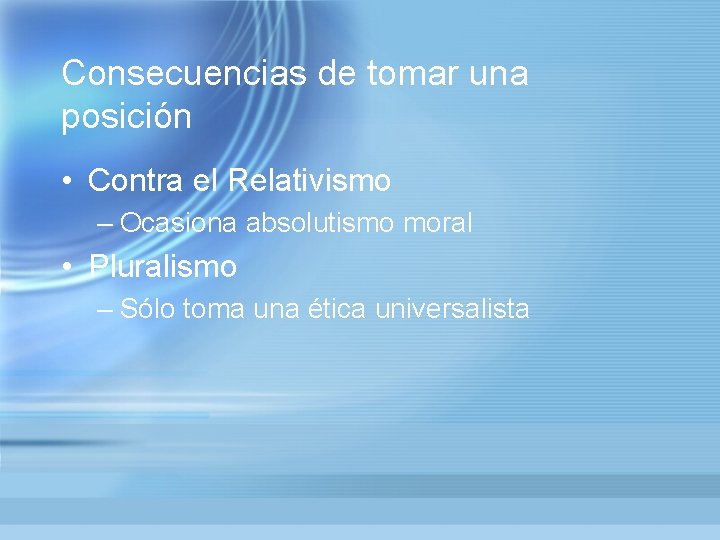 Consecuencias de tomar una posición

• Contra el Relativismo
– Ocasiona absolutismo moral
• Pluralismo
– Sólo toma una ética universalista